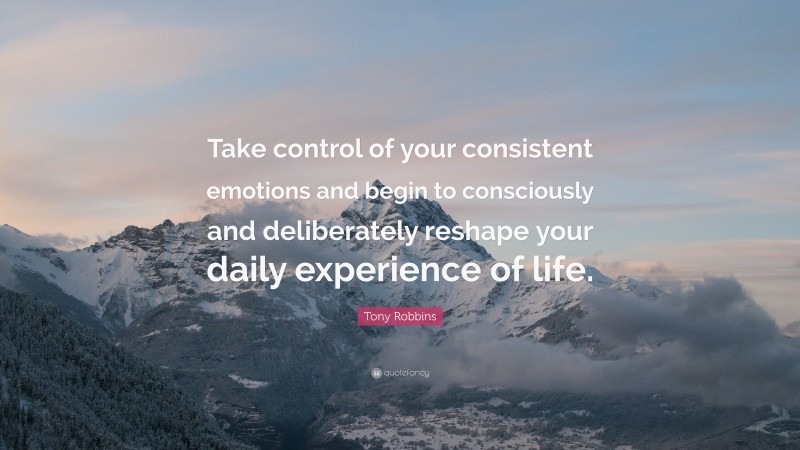 Take control of your consistent emotions and begin to consciously and deliberately reshape your daily experience of life.

Tony Robbins

quotefancy